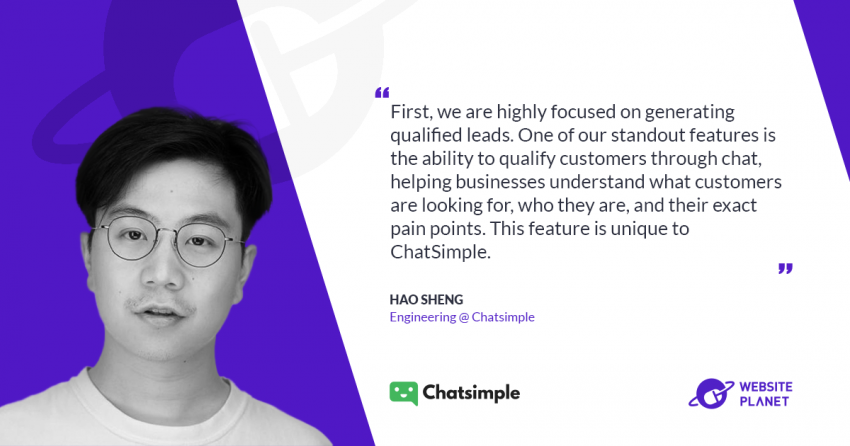 “
First, we are highly focused on generating qualified leads. One of our standout features is the ability to qualify customers through chat, helping businesses understand what customers are looking for, who they are, and their exact pain points. This feature is unique to ChatSimple.
”

HAO SHENG
Engineering @ Chatsimple

Chatsimple

WEBSITE PLANET